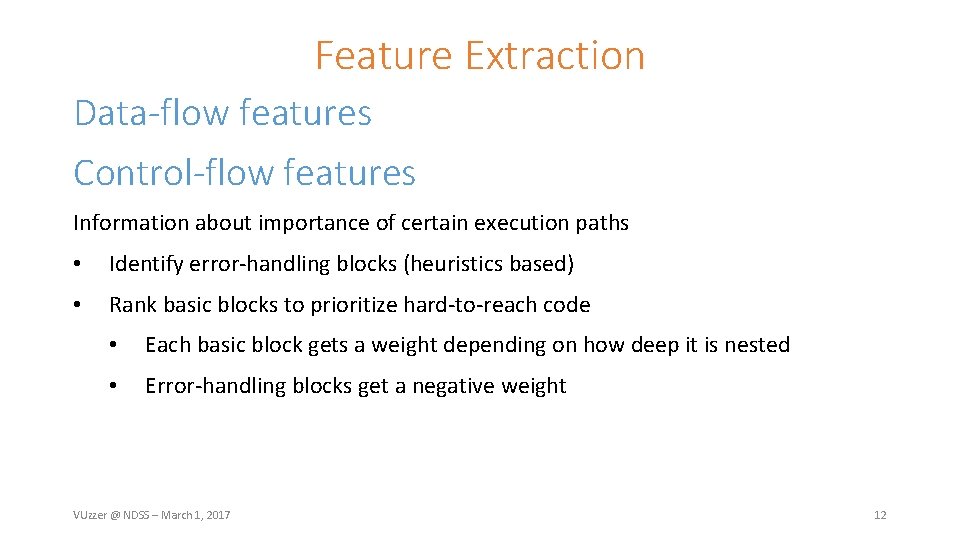 Feature Extraction

Data-flow features

Control-flow features

Information about importance of certain execution paths

• Identify error-handling blocks (heuristics based)

• Rank basic blocks to prioritize hard-to-reach code

• Each basic block gets a weight depending on how deep it is nested

• Error-handling blocks get a negative weight

VUzzer @ NDSS – March 1, 2017

12